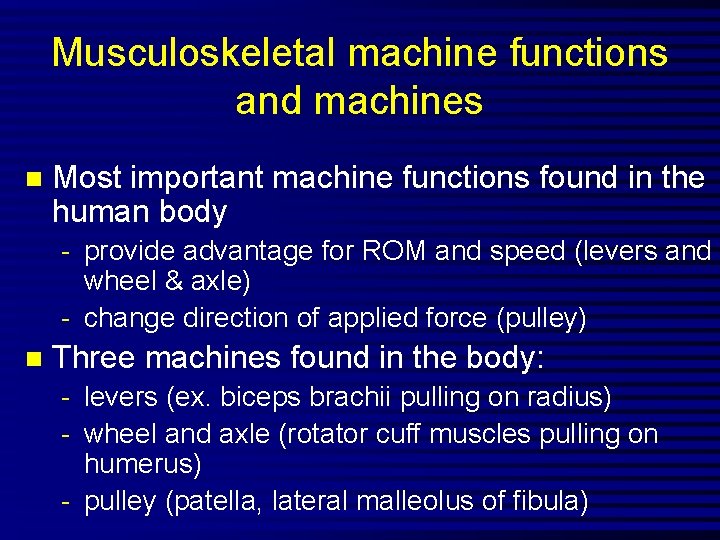 Musculoskeletal machine functions and machines

■ Most important machine functions found in the human body

- provide advantage for ROM and speed (levers and wheel & axle)
- change direction of applied force (pulley)

■ Three machines found in the body:

- levers (ex. biceps brachii pulling on radius)
- wheel and axle (rotator cuff muscles pulling on humerus)
- pulley (patella, lateral malleolus of fibula)